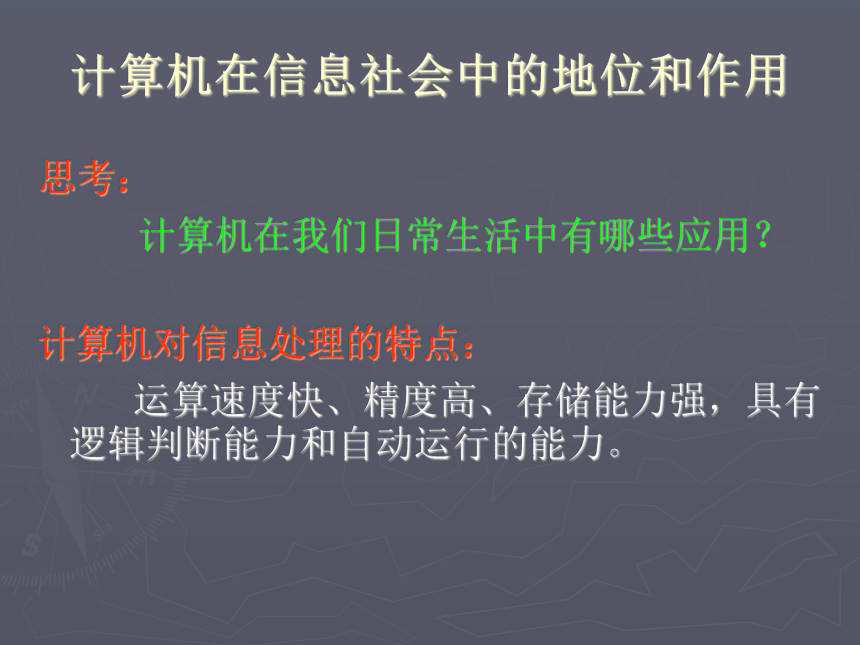 计算机在信息社会中的地位和作用

思考：

计算机在我们日常生活中有哪些应用？

计算机对信息处理的特点：

运算速度快、精度高、存储能力强，具有逻辑判断能力和自动运行的能力。